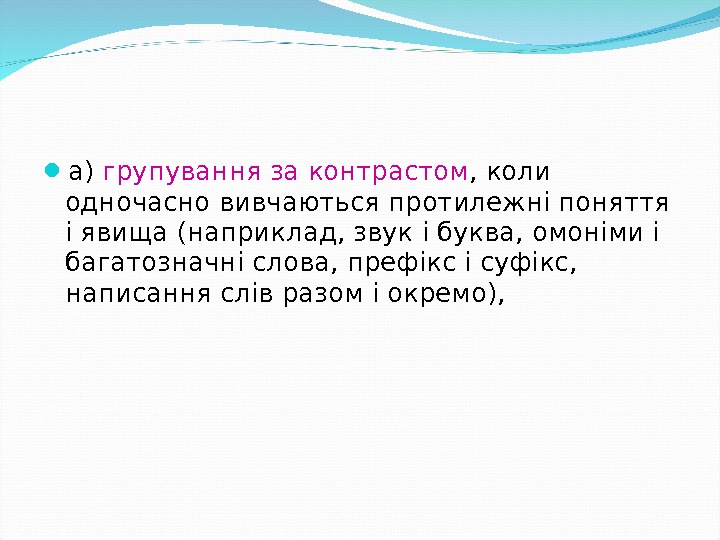 а) групування за контрастом, коли одночасно вивчаються протилежні поняття і явища (наприклад, звук і буква, омоніми і багатозначні слова, префікс і суфікс, написання слів разом і окремо),